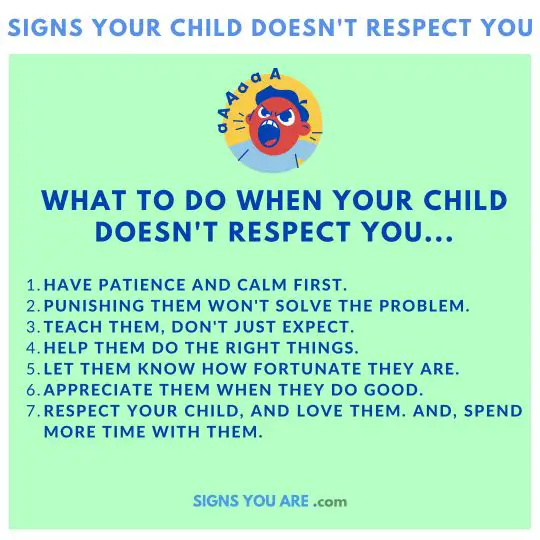 SIGNS YOUR CHILD DOESN'T RESPECT YOU

aAAaaA

WHAT TO DO WHEN YOUR CHILD DOESN'T RESPECT YOU...

1. HAVE PATIENCE AND CALM FIRST.
2. PUNISHING THEM WON'T SOLVE THE PROBLEM.
3. TEACH THEM, DON'T JUST EXPECT.
4. HELP THEM DO THE RIGHT THINGS.
5. LET THEM KNOW HOW FORTUNATE THEY ARE.
6. APPRECIATE THEM WHEN THEY DO GOOD.
7. RESPECT YOUR CHILD, AND LOVE THEM. AND, SPEND MORE TIME WITH THEM.

SIGNS YOU ARE .com